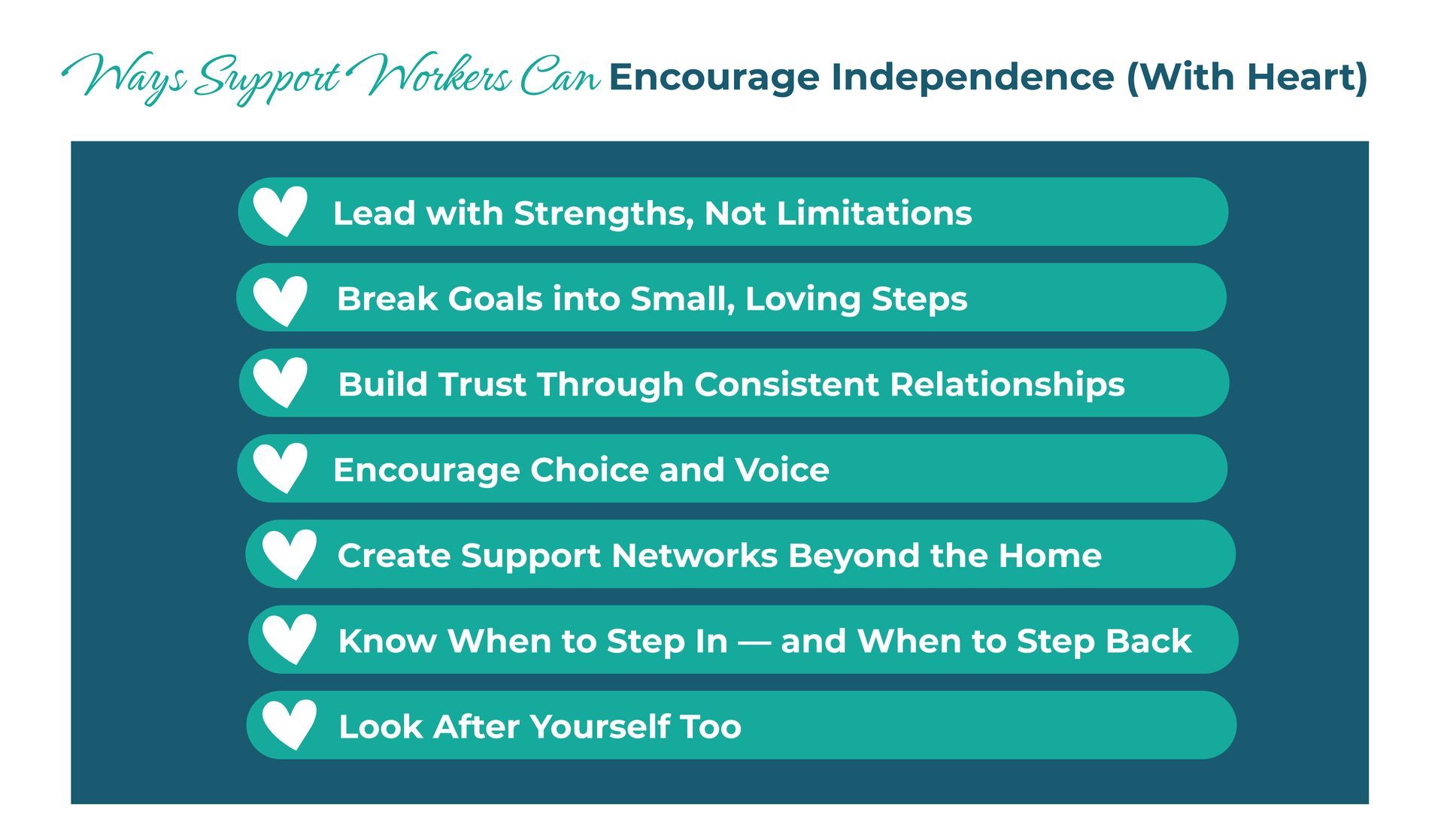 Ways Support Workers Can Encourage Independence (With Heart)

Lead with Strengths, Not Limitations

Break Goals into Small, Loving Steps

Build Trust Through Consistent Relationships

Encourage Choice and Voice

Create Support Networks Beyond the Home

Know When to Step In — and When to Step Back

Look After Yourself Too